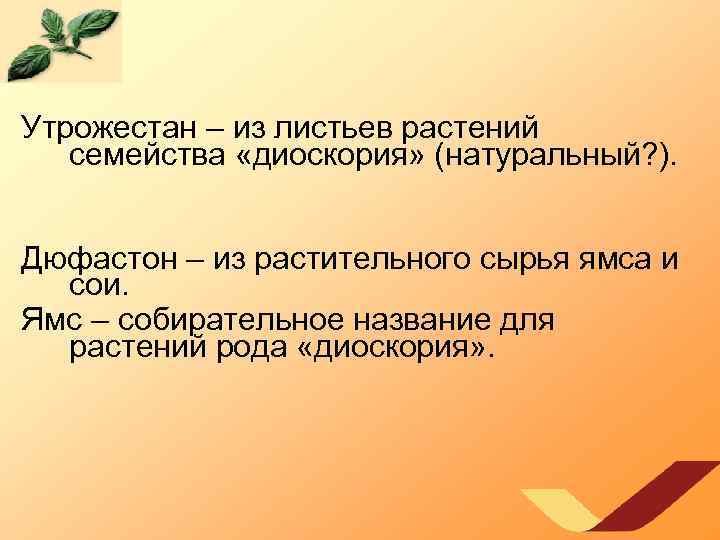 Утрожестан – из листьев растений семейства «диоскория» (натуральный?).

Дюфастон – из растительного сырья ямса и сои.

Ямс – собирательное название для растений рода «диоскория».